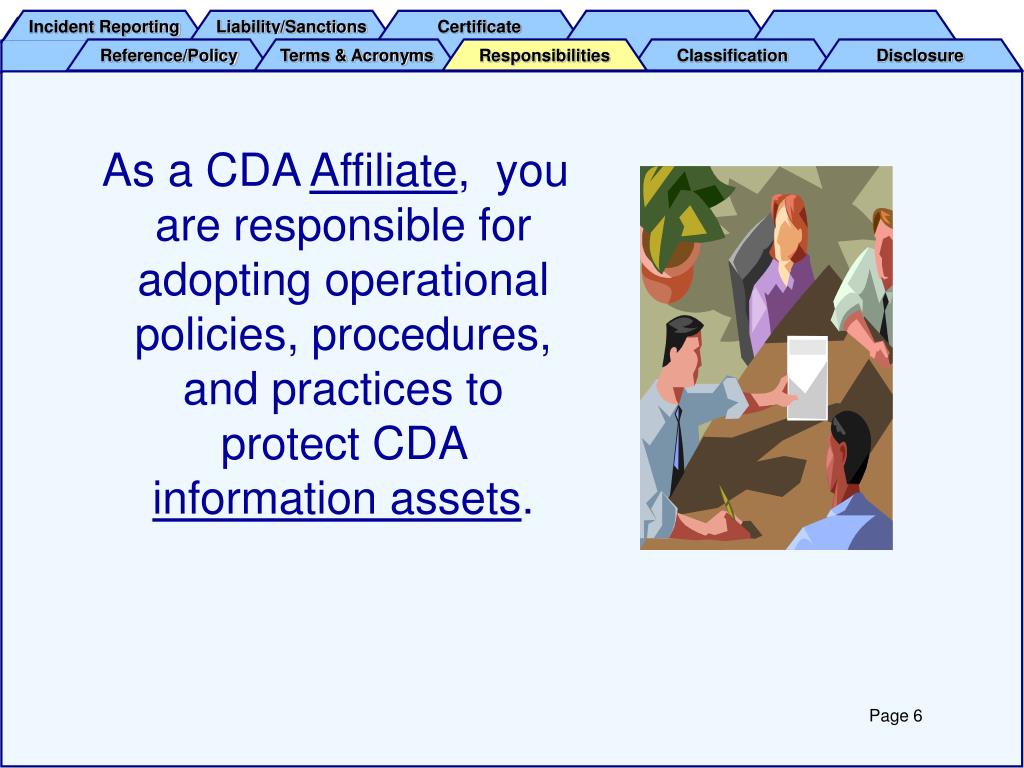 Incident Reporting Liability/Sanctions Certificate

Reference/Policy Terms & Acronyms Responsibilities Classification Disclosure

As a CDA Affiliate, you are responsible for adopting operational policies, procedures, and practices to protect CDA information assets.

Page 6